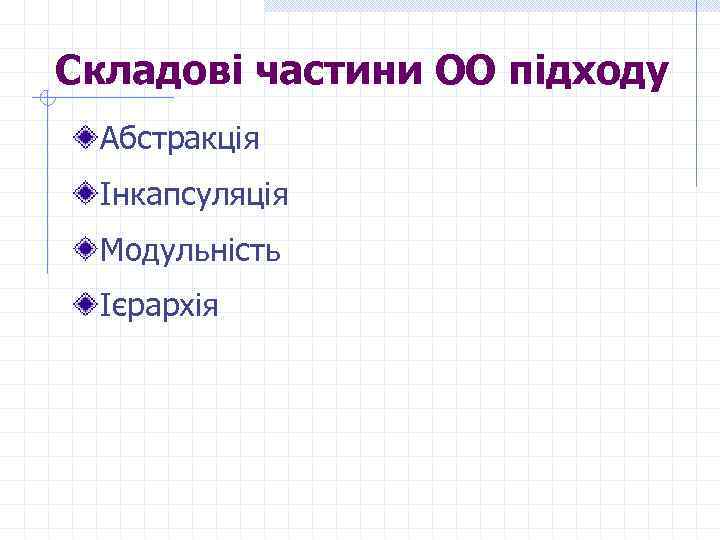 Складові частини ОО підходу

Абстракція

Інкапсуляція

Модульність

Ієрархія